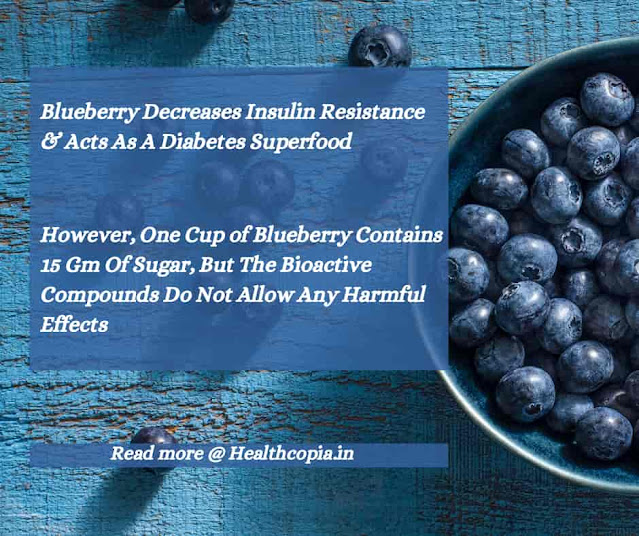 Blueberry Decreases Insulin Resistance & Acts As A Diabetes Superfood

However, One Cup of Blueberry Contains 15 Gm Of Sugar, But The Bioactive Compounds Do Not Allow Any Harmful Effects

Read more @ Healthcopia.in